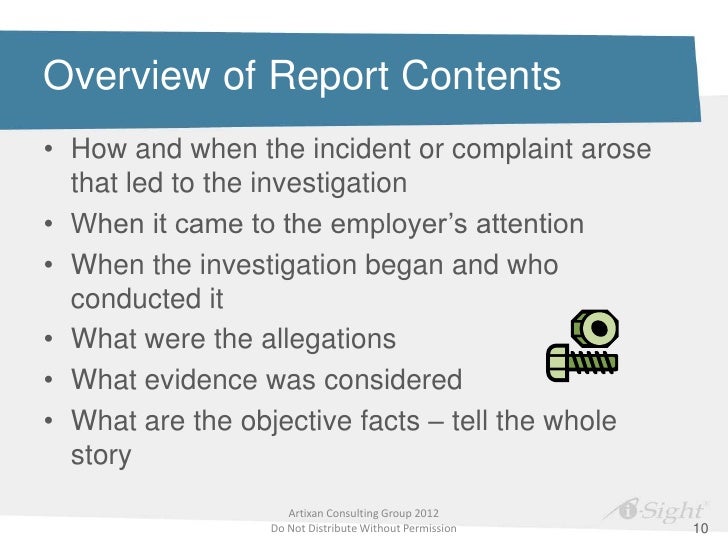 Overview of Report Contents

• How and when the incident or complaint arose that led to the investigation
• When it came to the employer's attention
• When the investigation began and who conducted it
• What were the allegations
• What evidence was considered
• What are the objective facts – tell the whole story

Artixan Consulting Group 2012
Do Not Distribute Without Permission

i-Sight

10